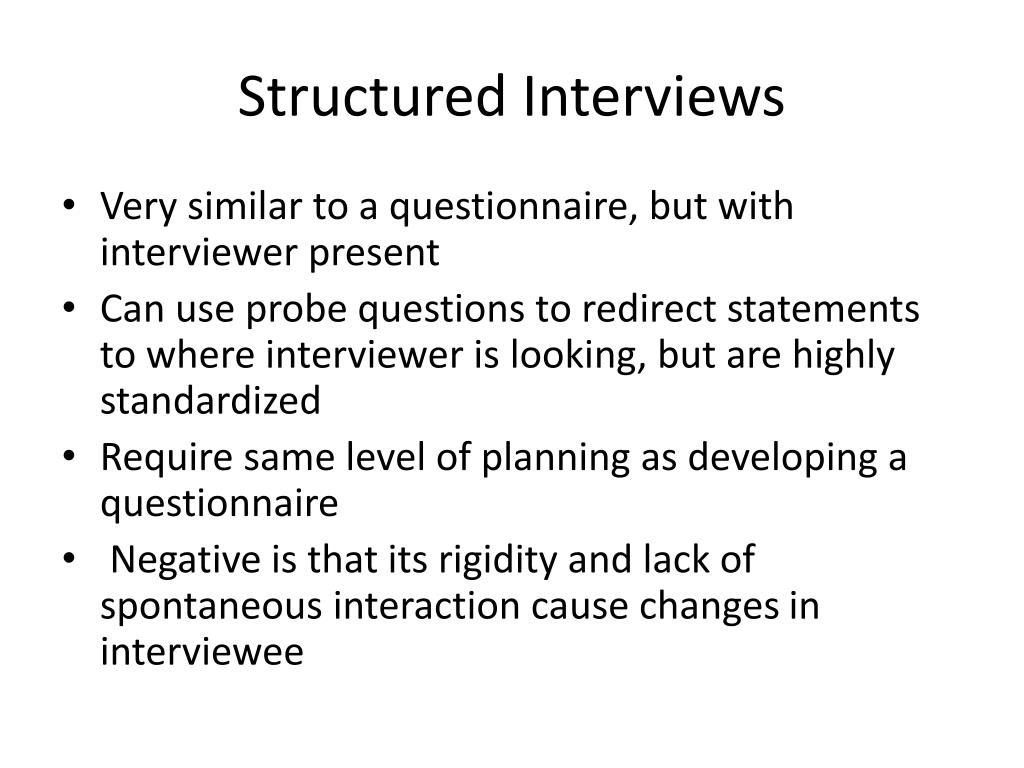 Structured Interviews

• Very similar to a questionnaire, but with interviewer present
• Can use probe questions to redirect statements to where interviewer is looking, but are highly standardized
• Require same level of planning as developing a questionnaire
• Negative is that its rigidity and lack of spontaneous interaction cause changes in interviewee